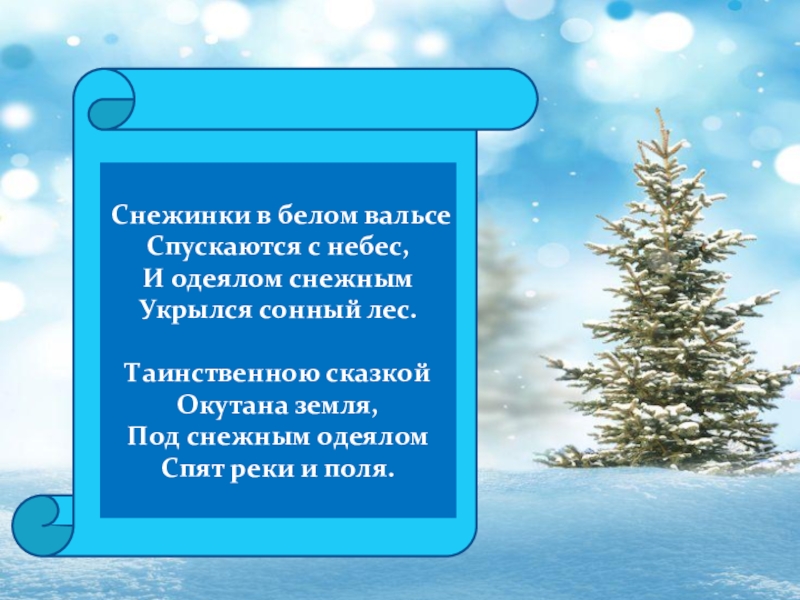 Снежинки в белом вальсе
Спускаются с небес,
И одеялом снежным
Укрылся сонный лес.

Таинственною сказкой
Окутана земля,
Под снежным одеялом
Спят реки и поля.